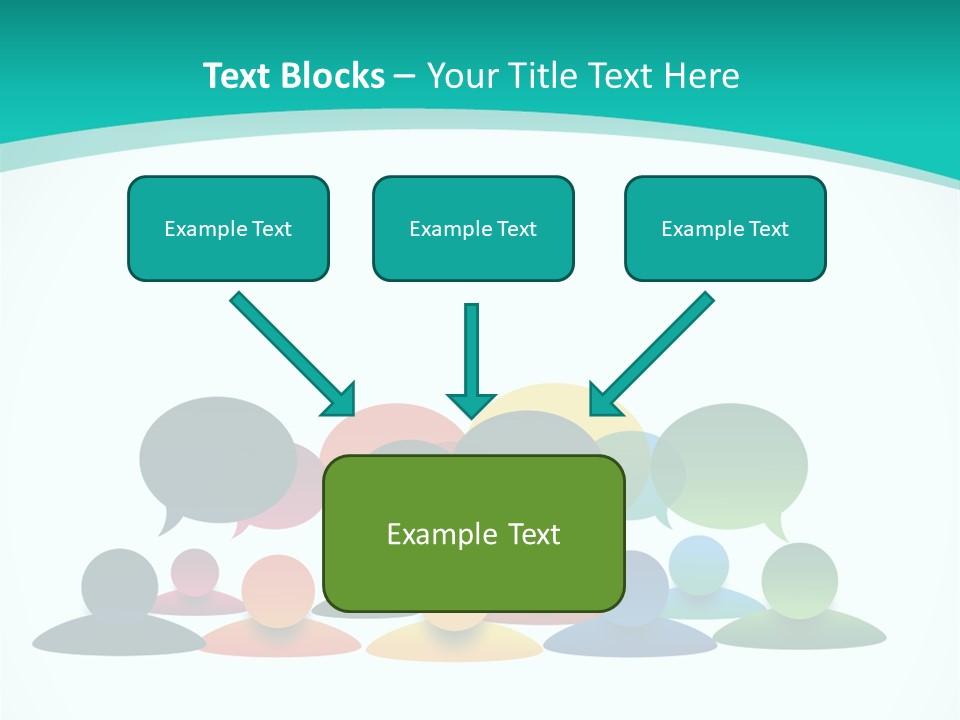 Text Blocks – Your Title Text Here

Example Text

Example Text

Example Text

Example Text